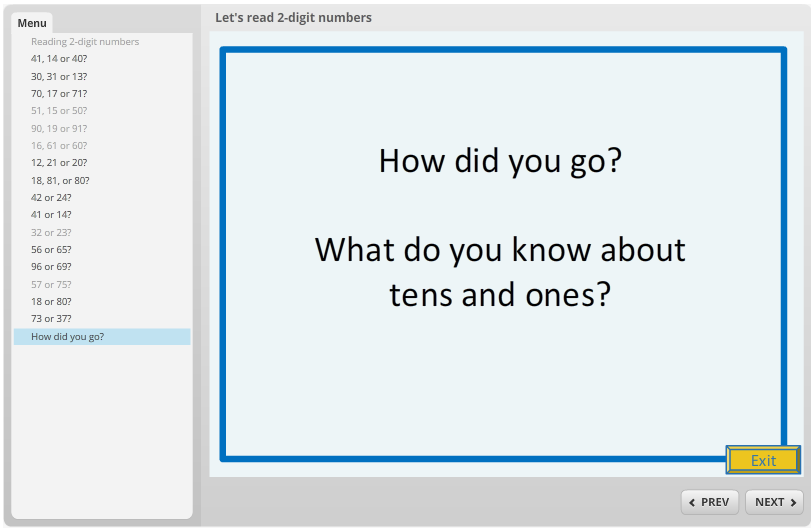 Menu

Reading 2-digit numbers
41, 14 or 40?
30, 31 or 13?
70, 17 or 71?
51, 15 or 50?
90, 19 or 91?
16, 61 or 60?
12, 21 or 20?
18, 81, or 80?
42 or 24?
41 or 14?
32 or 23?
56 or 65?
96 or 69?
57 or 75?
18 or 80?
73 or 37?
How did you go?

Let's read 2-digit numbers

How did you go?

What do you know about tens and ones?

Exit

PREV

NEXT